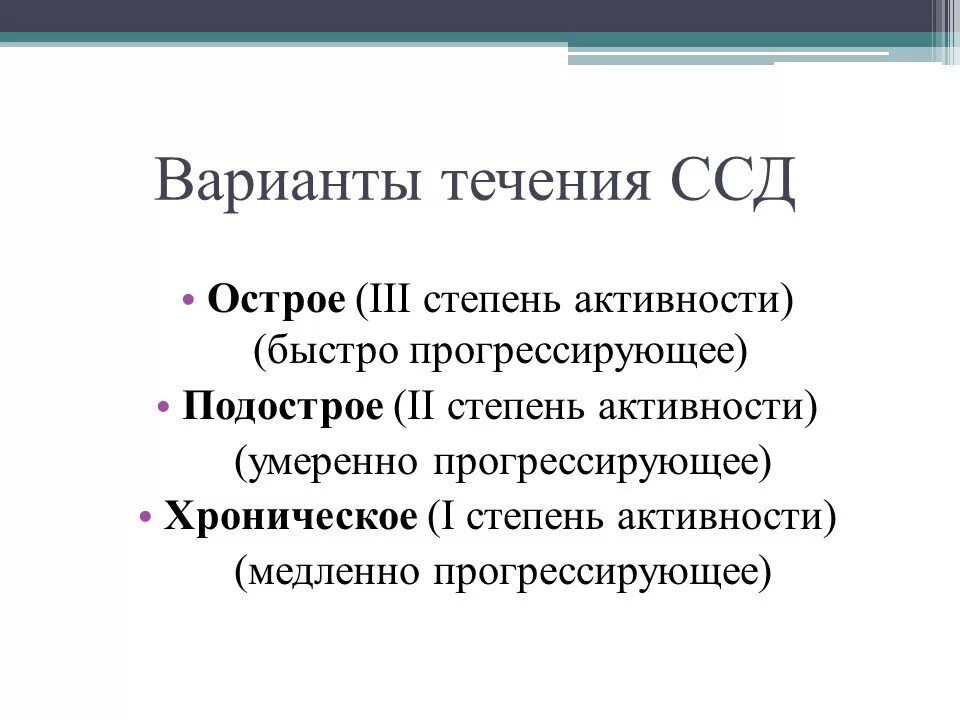 Варианты течения ССД

• Острое (III степень активности) (быстро прогрессирующее)
• Подострое (II степень активности) (умеренно прогрессирующее)
• Хроническое (I степень активности) (медленно прогрессирующее)